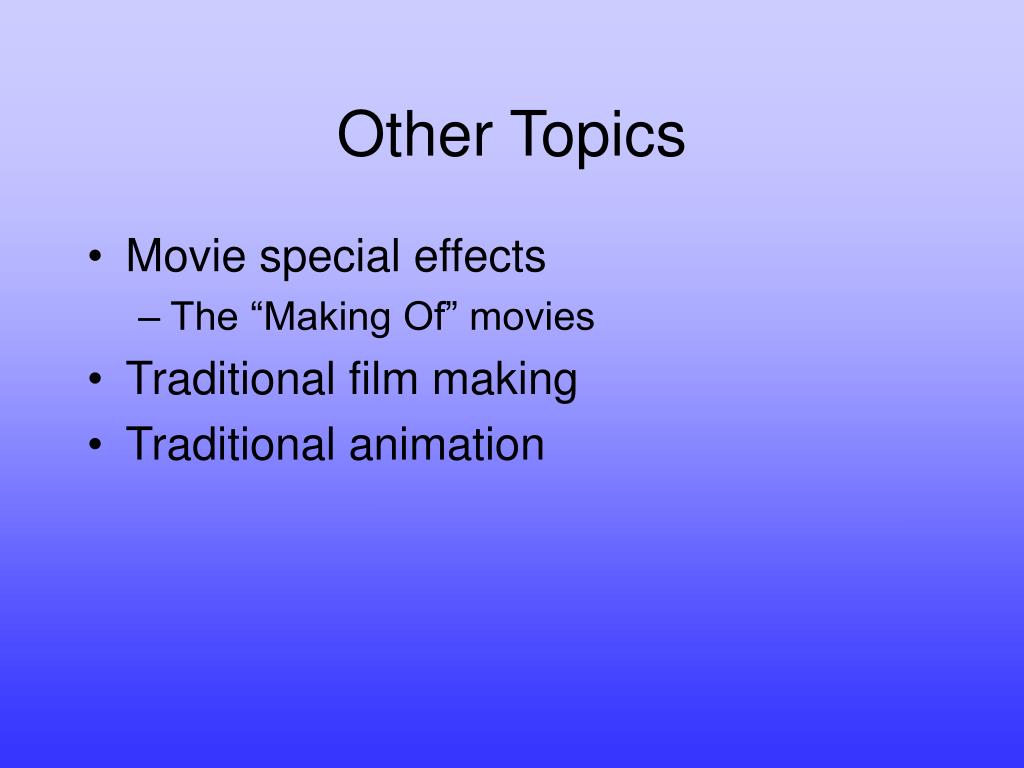 Other Topics

• Movie special effects
– The “Making Of” movies
• Traditional film making
• Traditional animation